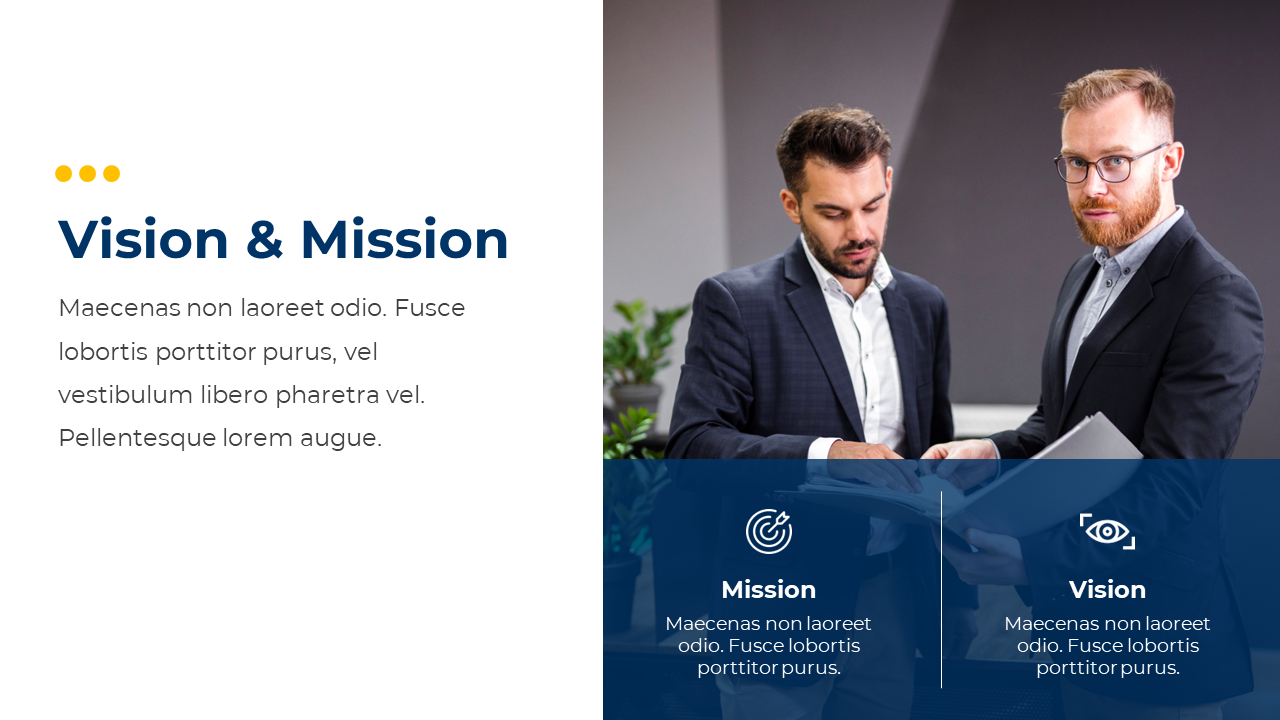 Vision & Mission

Maecenas non laoreet odio. Fusce lobortis porttitor purus, vel vestibulum libero pharetra vel. Pellentesque lorem augue.

Mission

Maecenas non laoreet odio. Fusce lobortis porttitor purus.

Vision

Maecenas non laoreet odio. Fusce lobortis porttitor purus.